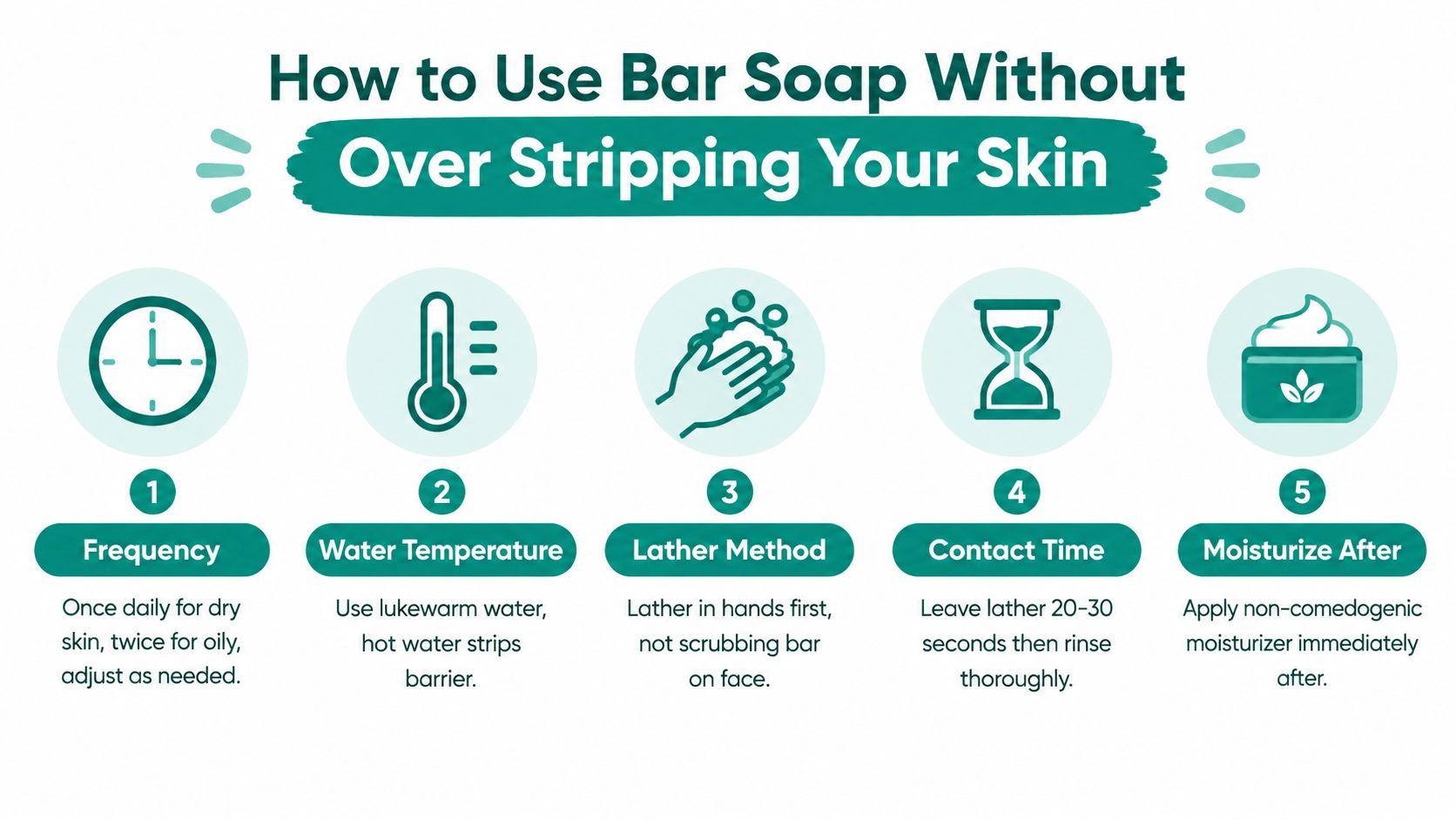 How to Use Bar Soap Without Over Stripping Your Skin

1
Frequency
Once daily for dry skin, twice for oily, adjust as needed.

2
Water Temperature
Use lukewarm water, hot water strips barrier.

3
Lather Method
Lather in hands first, not scrubbing bar on face.

4
Contact Time
Leave lather 20-30 seconds then rinse thoroughly.

5
Moisturize After
Apply non-comedogenic moisturizer immediately after.